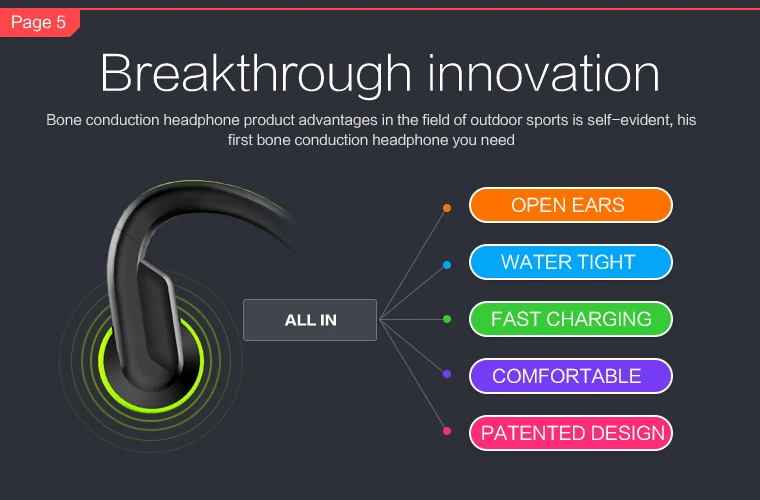 Page 5

Breakthrough innovation

Bone conduction headphone product advantages in the field of outdoor sports is self-evident, his first bone conduction headphone you need

ALL IN

OPEN EARS

WATER TIGHT

FAST CHARGING

COMFORTABLE

PATENTED DESIGN